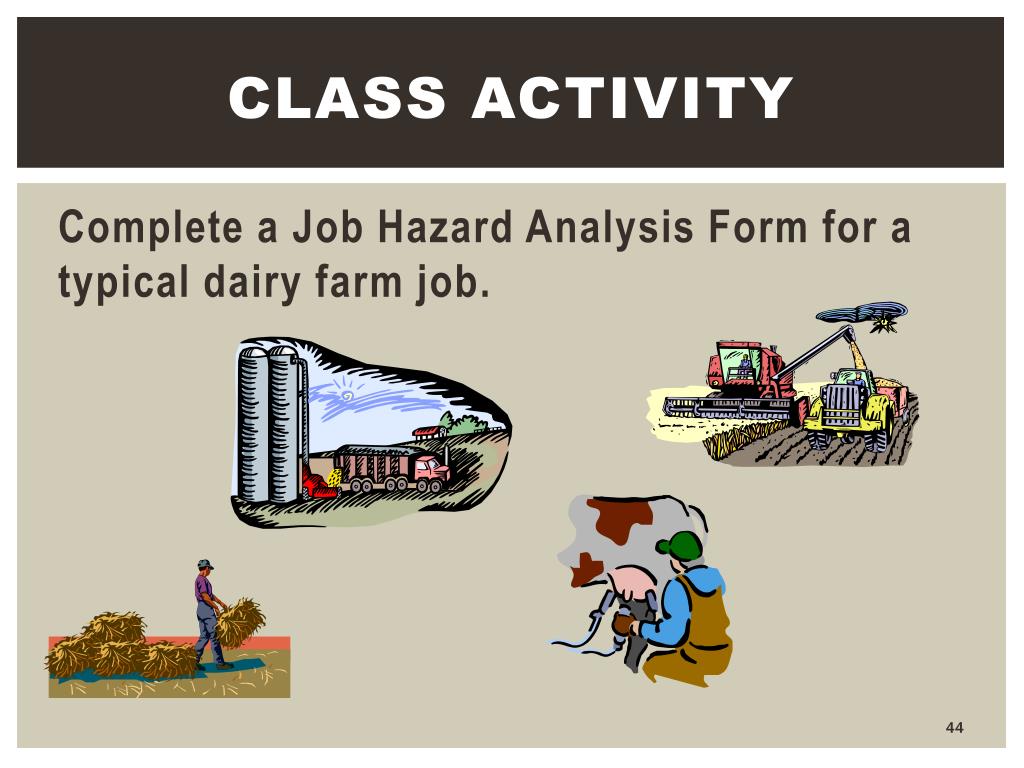 CLASS ACTIVITY

Complete a Job Hazard Analysis Form for a typical dairy farm job.

44